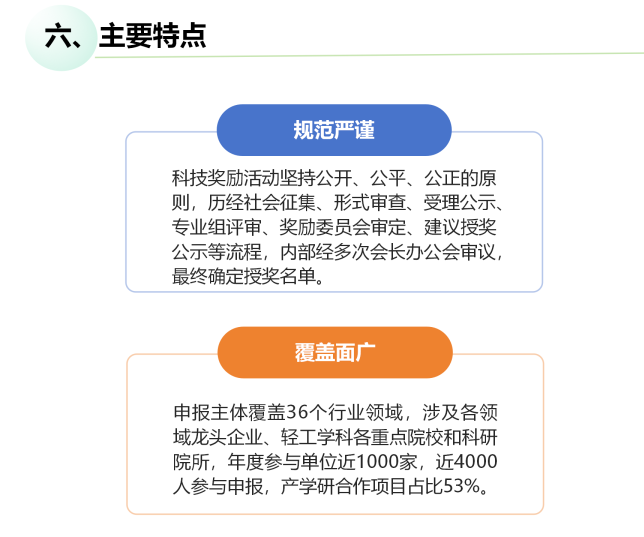 六、主要特点

规范严谨

科技奖励活动坚持公开、公平、公正的原则，历经社会征集、形式审查、受理公示、专业组评审、奖励委员会审定、建议授奖公示等流程，内部经多次会长办公会审议，最终确定授奖名单。

覆盖面广

申报主体覆盖36个行业领域，涉及各领域龙头企业、轻工学科各重点院校和科研院所，年度参与单位近1000家，近4000人参与申报，产学研合作项目占比53%。